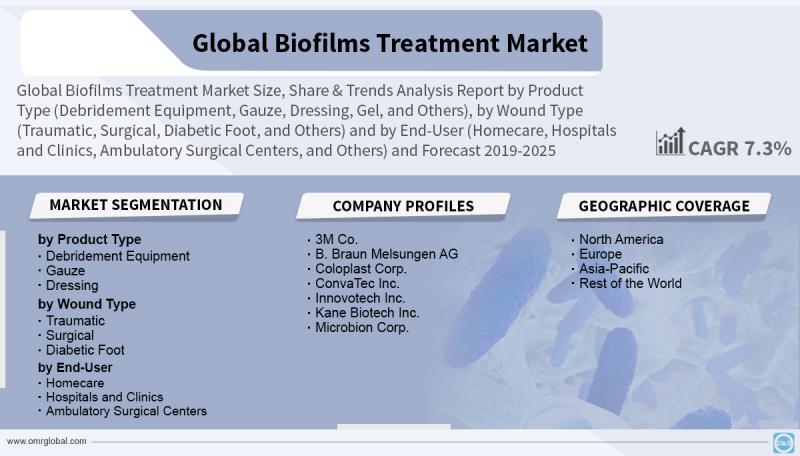 Global Biofilms Treatment Market

Global Biofilms Treatment Market Size, Share & Trends Analysis Report by Product Type (Debridement Equipment, Gauze, Dressing, Gel, and Others), by Wound Type (Traumatic, Surgical, Diabetic Foot, and Others) and by End-User (Homecare, Hospitals and Clinics, Ambulatory Surgical Centers, and Others) and Forecast 2019-2025

CAGR 7.3%

MARKET SEGMENTATION

by Product Type
· Debridement Equipment
· Gauze
· Dressing
by Wound Type
· Traumatic
· Surgical
· Diabetic Foot
by End-User
· Homecare
· Hospitals and Clinics
· Ambulatory Surgical Centers

COMPANY PROFILES

· 3M Co.
· B. Braun Melsungen AG
· Coloplast Corp.
· ConvaTec Inc.
· Innovotech Inc.
· Kane Biotech Inc.
· Microbion Corp.

GEOGRAPHIC COVERAGE

· North America
· Europe
· Asia-Pacific
· Rest of the World

www.omrglobal.com

OMR